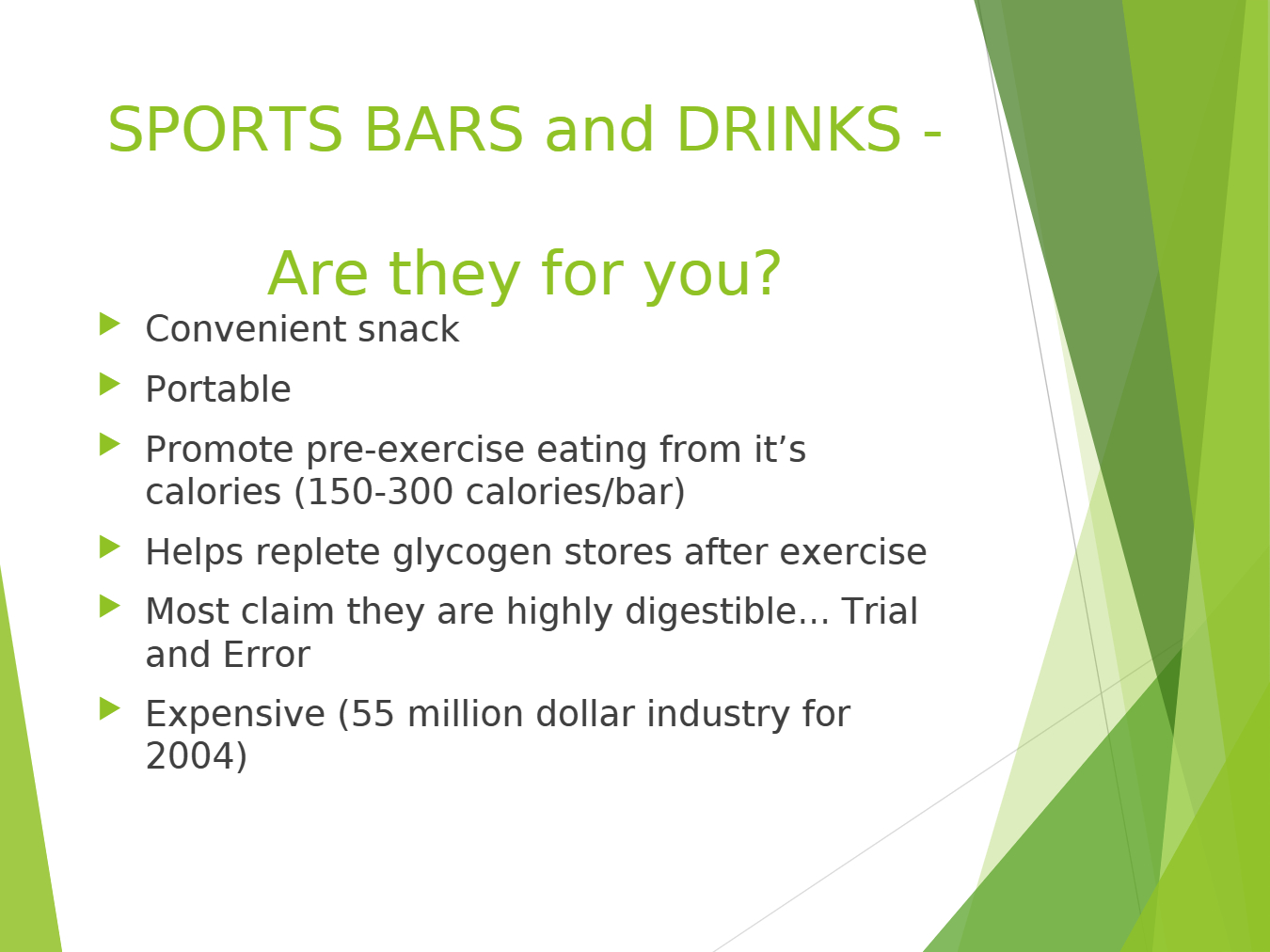 SPORTS BARS and DRINKS -

Are they for you?

Convenient snack

Portable

Promote pre-exercise eating from it’s calories (150-300 calories/bar)

Helps replete glycogen stores after exercise

Most claim they are highly digestible… Trial and Error

Expensive (55 million dollar industry for 2004)